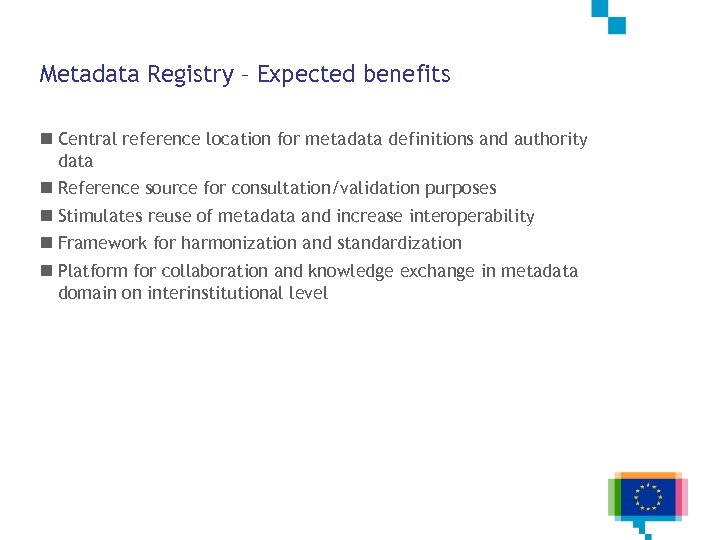 Metadata Registry – Expected benefits

■ Central reference location for metadata definitions and authority data

■ Reference source for consultation/validation purposes

■ Stimulates reuse of metadata and increase interoperability

■ Framework for harmonization and standardization

■ Platform for collaboration and knowledge exchange in metadata domain on interinstitutional level